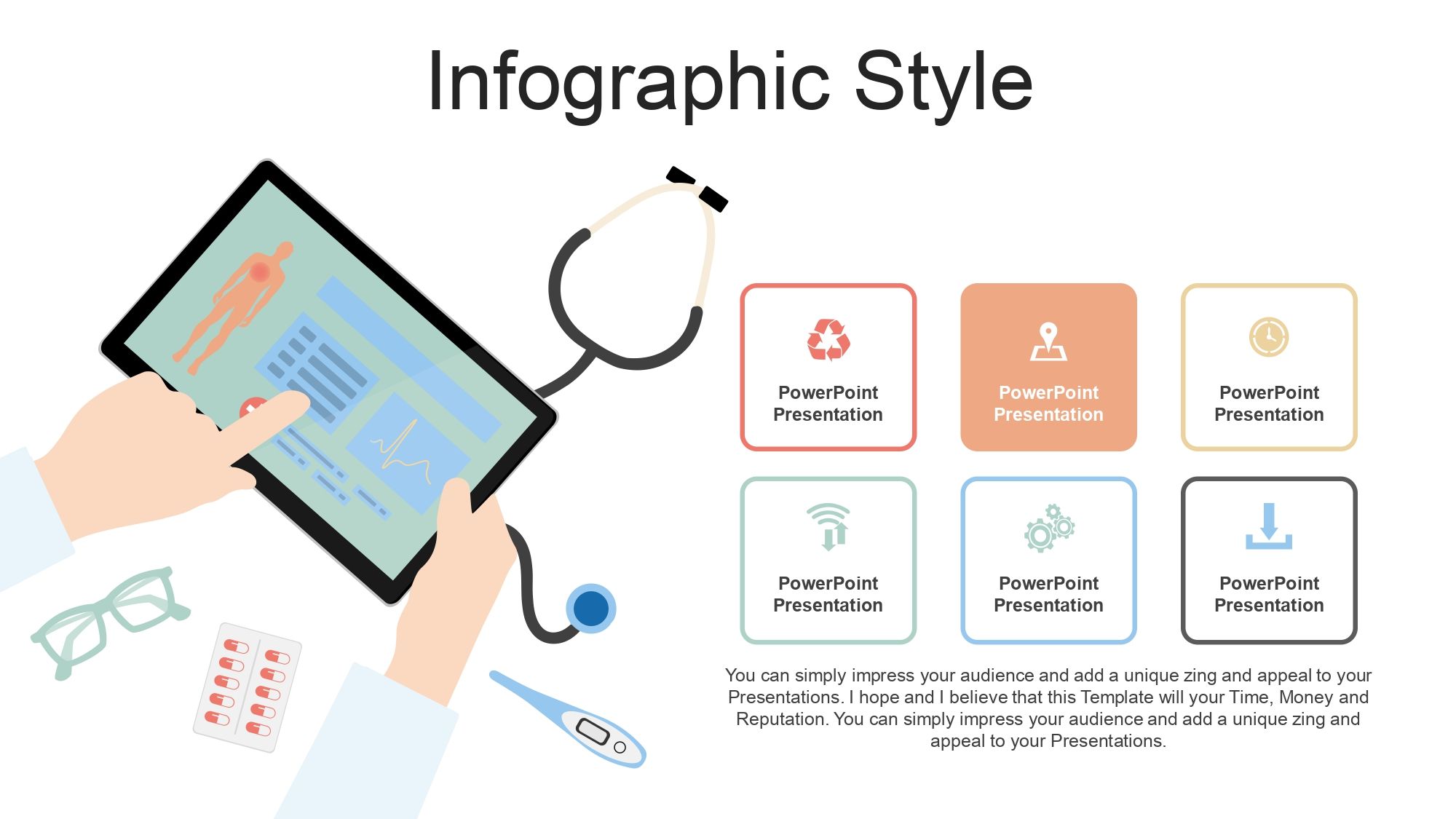 Infographic Style

PowerPoint Presentation

PowerPoint Presentation

PowerPoint Presentation

PowerPoint Presentation

PowerPoint Presentation

PowerPoint Presentation

You can simply impress your audience and add a unique zing and appeal to your Presentations. I hope and I believe that this Template will your Time, Money and Reputation. You can simply impress your audience and add a unique zing and appeal to your Presentations.